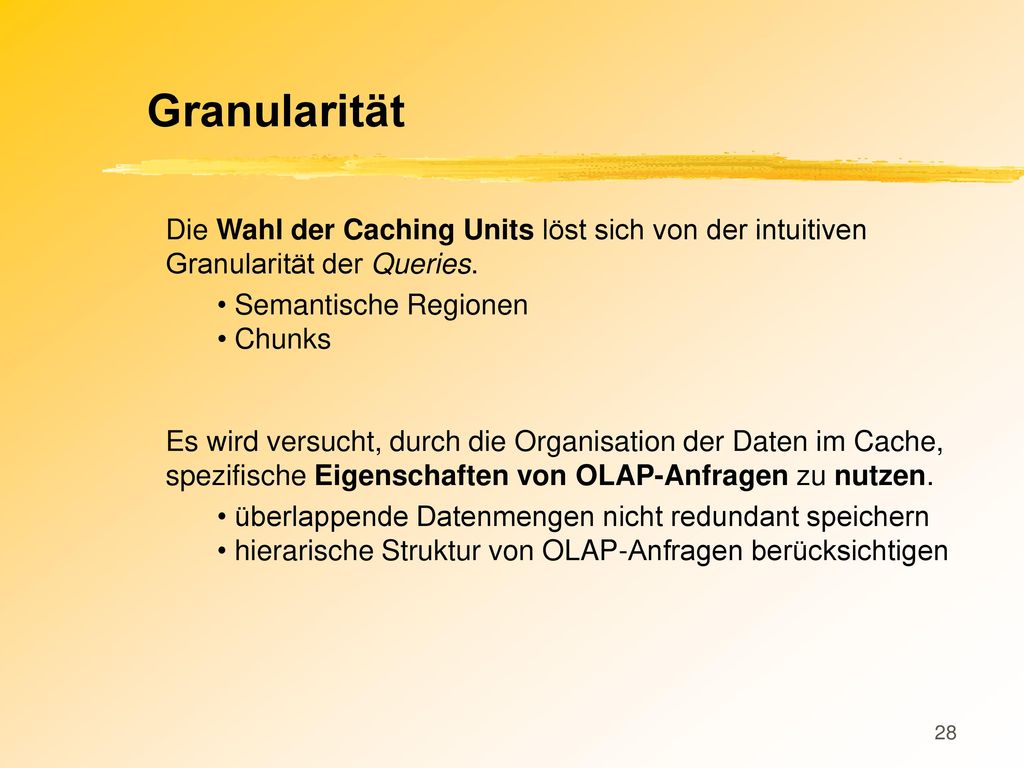 Granularität

Die Wahl der Caching Units löst sich von der intuitiven Granularität der Queries.

• Semantische Regionen
• Chunks

Es wird versucht, durch die Organisation der Daten im Cache, spezifische Eigenschaften von OLAP-Anfragen zu nutzen.

• überlappende Datenmengen nicht redundant speichern
• hierarische Struktur von OLAP-Anfragen berücksichtigen

28